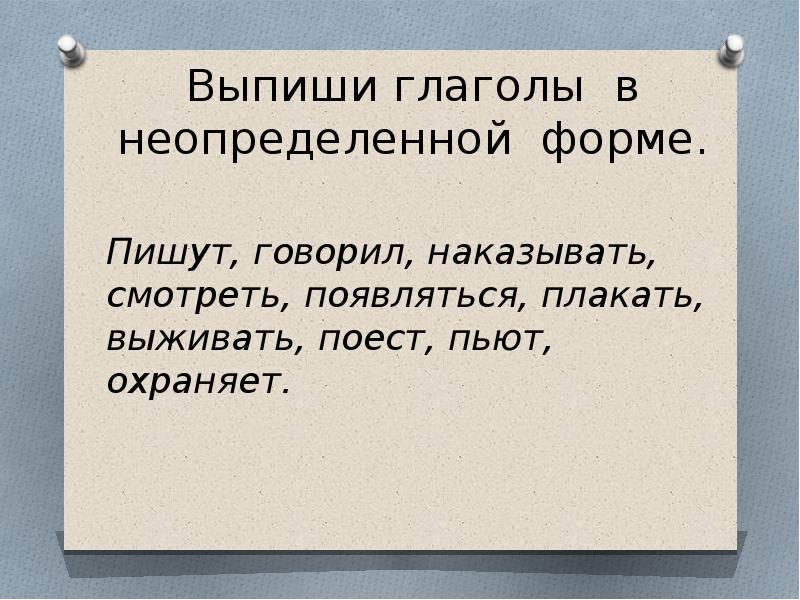 Выпиши глаголы в неопределенной форме.

Пишут, говорил, наказывать, смотреть, появляться, плакать, выживать, поест, пьют, охраняет.